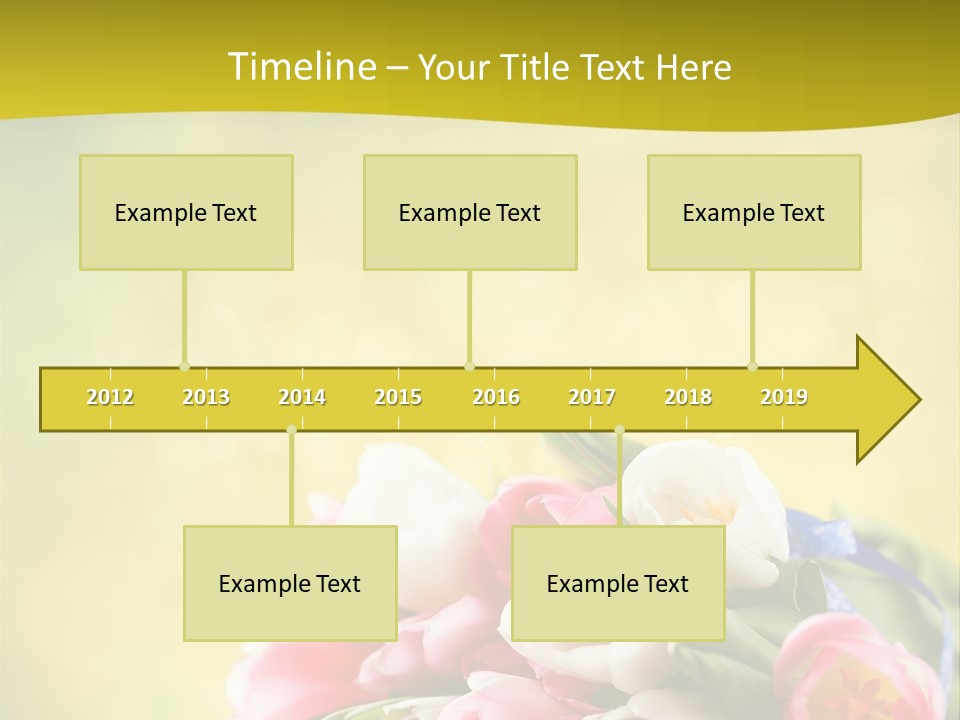 Timeline – Your Title Text Here

Example Text

Example Text

Example Text

2012 2013 2014 2015 2016 2017 2018 2019

Example Text

Example Text